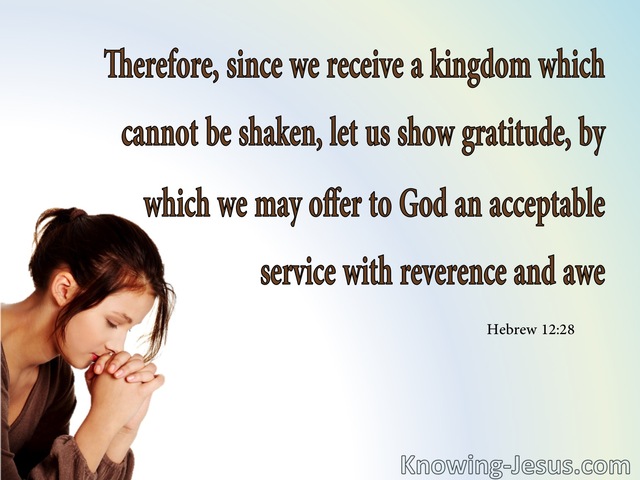 Therefore, since we receive a kingdom which cannot be shaken, let us show gratitude, by which we may offer to God an acceptable service with reverence and awe

Hebrew 12:28

Knowing-Jesus.com